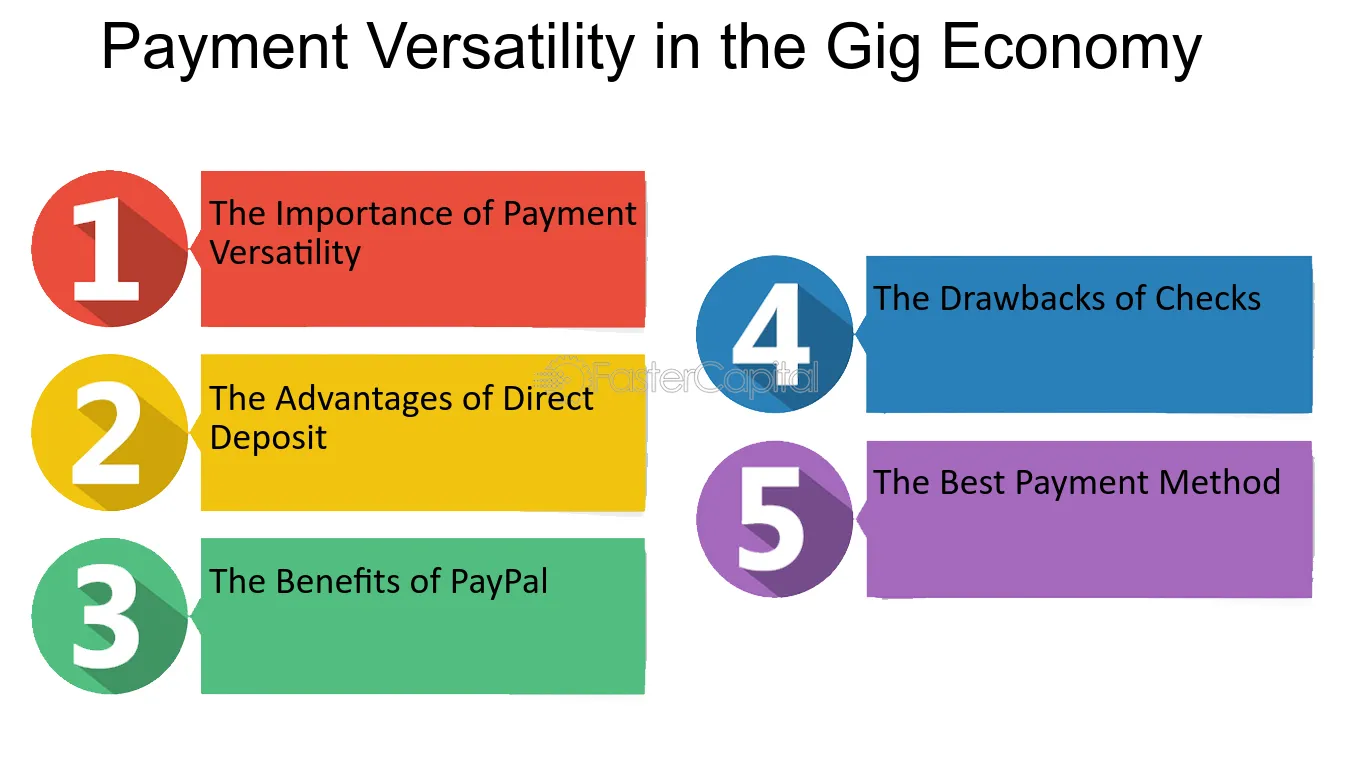 Payment Versatility in the Gig Economy

1
The Importance of Payment Versatility

2
The Advantages of Direct Deposit

3
The Benefits of PayPal

4
The Drawbacks of Checks

5
The Best Payment Method

FasterCapital